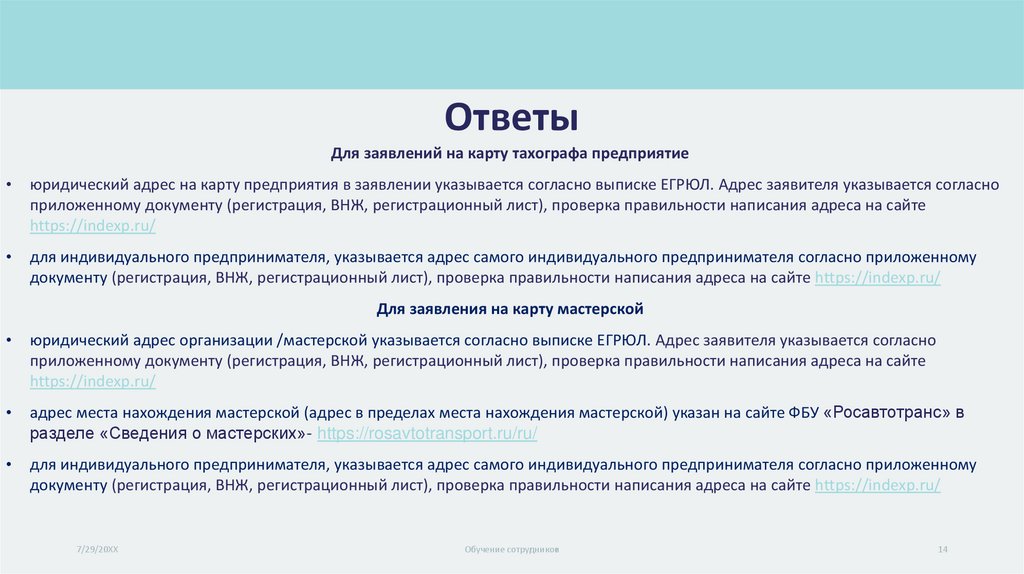 Ответы

Для заявлений на карту тахографа предприятие

• юридический адрес на карту предприятия в заявлении указывается согласно выписке ЕГРЮЛ. Адрес заявителя указывается согласно приложенному документу (регистрация, ВНЖ, регистрационный лист), проверка правильности написания адреса на сайте https://indexp.ru/

• для индивидуального предпринимателя, указывается адрес самого индивидуального предпринимателя согласно приложенному документу (регистрация, ВНЖ, регистрационный лист), проверка правильности написания адреса на сайте https://indexp.ru/

Для заявления на карту мастерской

• юридический адрес организации /мастерской указывается согласно выписке ЕГРЮЛ. Адрес заявителя указывается согласно приложенному документу (регистрация, ВНЖ, регистрационный лист), проверка правильности написания адреса на сайте https://indexp.ru/

• адрес места нахождения мастерской (адрес в пределах места нахождения мастерской) указан на сайте ФБУ «Росавтотранс» в разделе «Сведения о мастерских»- https://rosavtotransport.ru/ru/

• для индивидуального предпринимателя, указывается адрес самого индивидуального предпринимателя согласно приложенному документу (регистрация, ВНЖ, регистрационный лист), проверка правильности написания адреса на сайте https://indexp.ru/

7/29/20XX

Обучение сотрудников

14